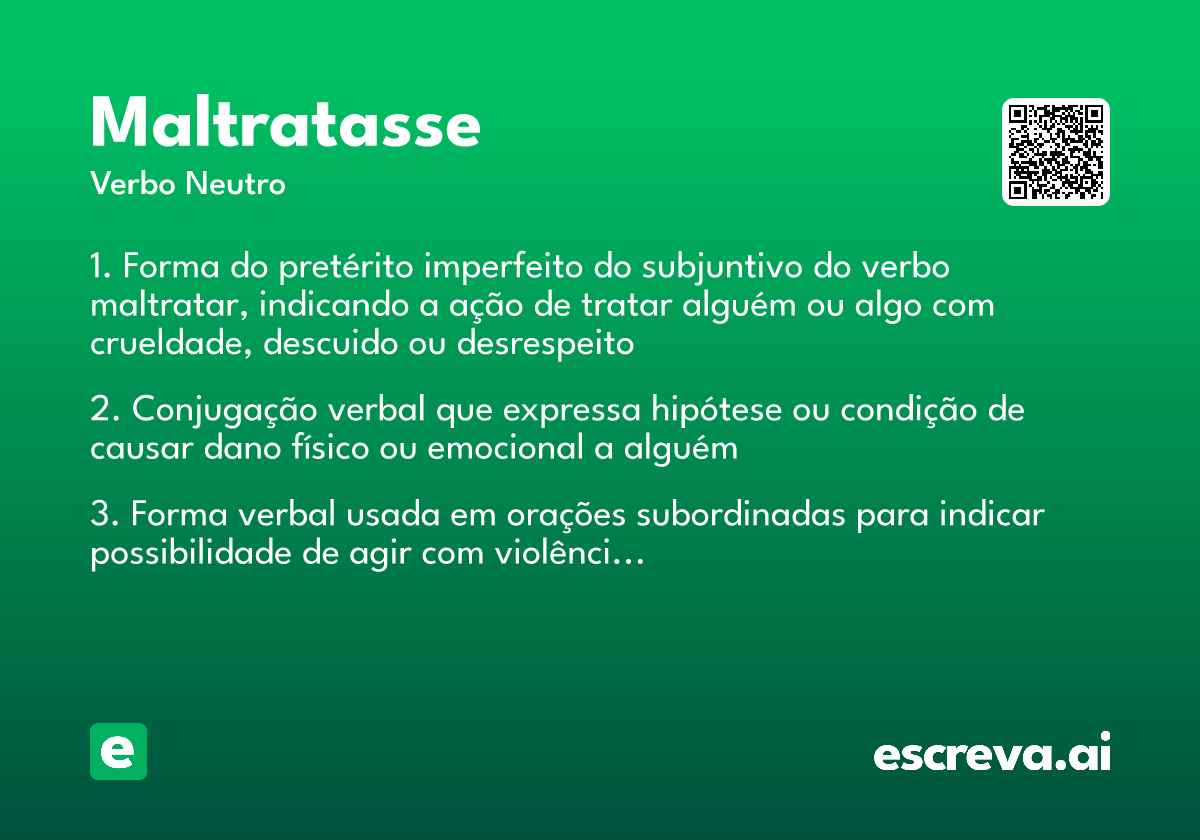 Maltratasse
Verbo Neutro

1. Forma do pretérito imperfeito do subjuntivo do verbo maltratar, indicando a ação de tratar alguém ou algo com crueldade, descuido ou desrespeito

2. Conjugação verbal que expressa hipótese ou condição de causar dano físico ou emocional a alguém

3. Forma verbal usada em orações subordinadas para indicar possibilidade de agir com violênci...

e

escreva.ai